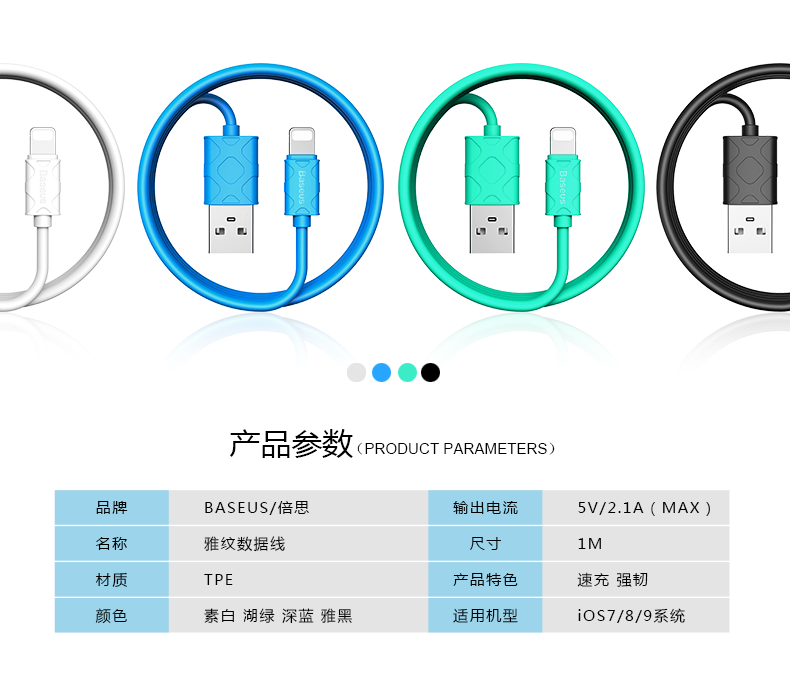 Baseus

Baseus

Baseus

产品参数（PRODUCT PARAMETERS）

| 品牌 | BASEUS/倍思 | 输出电流 | 5V/2.1A（MAX） |
|---|---|---|---|
| 名称 | 雅纹数据线 | 尺寸 | 1M |
| 材质 | TPE | 产品特色 | 速充 强韧 |
| 颜色 | 素白 湖绿 深蓝 雅黑 | 适用机型 | iOS7/8/9系统 |